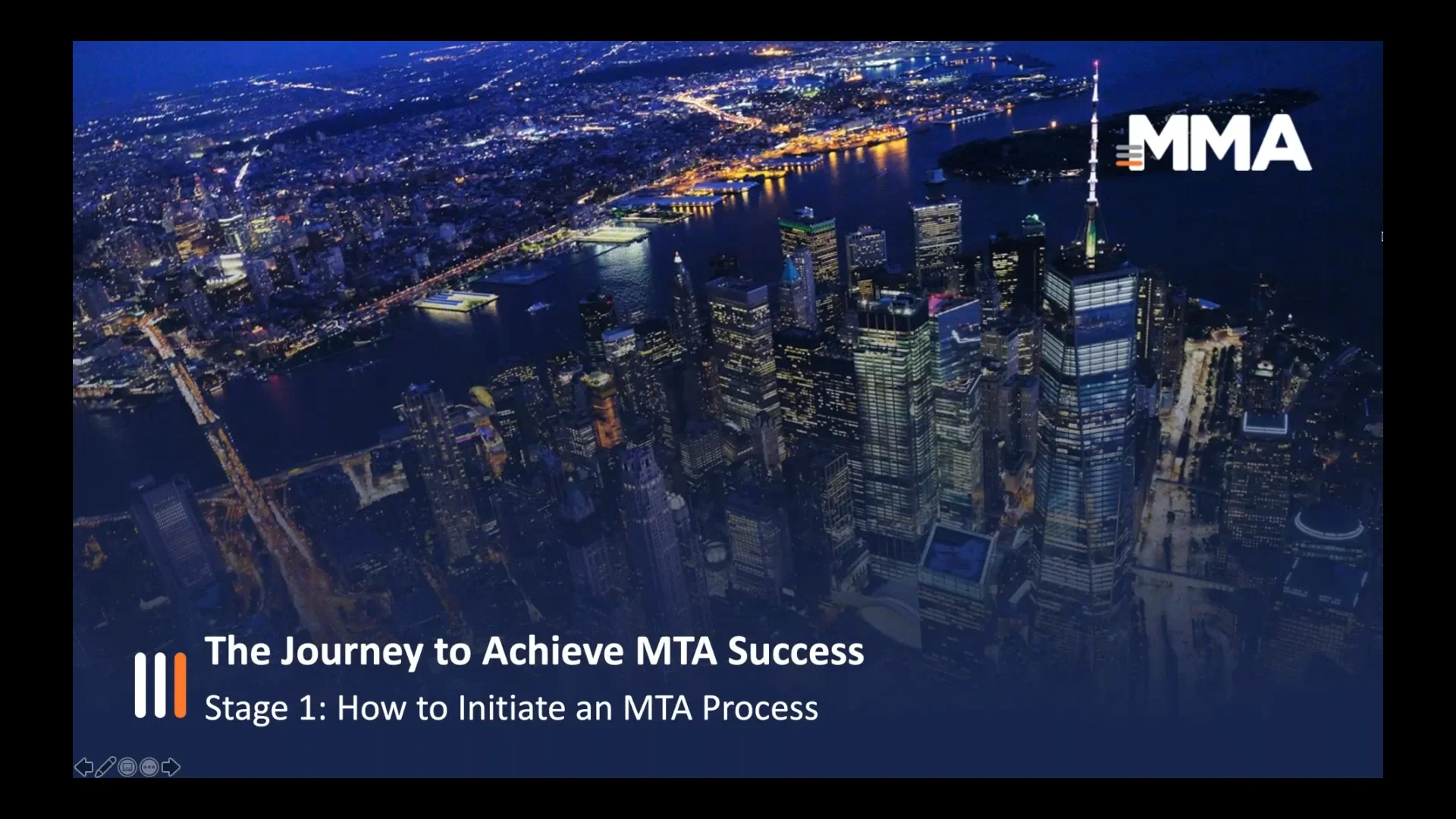 MMA

The Journey to Achieve MTA Success

Stage 1: How to Initiate an MTA Process